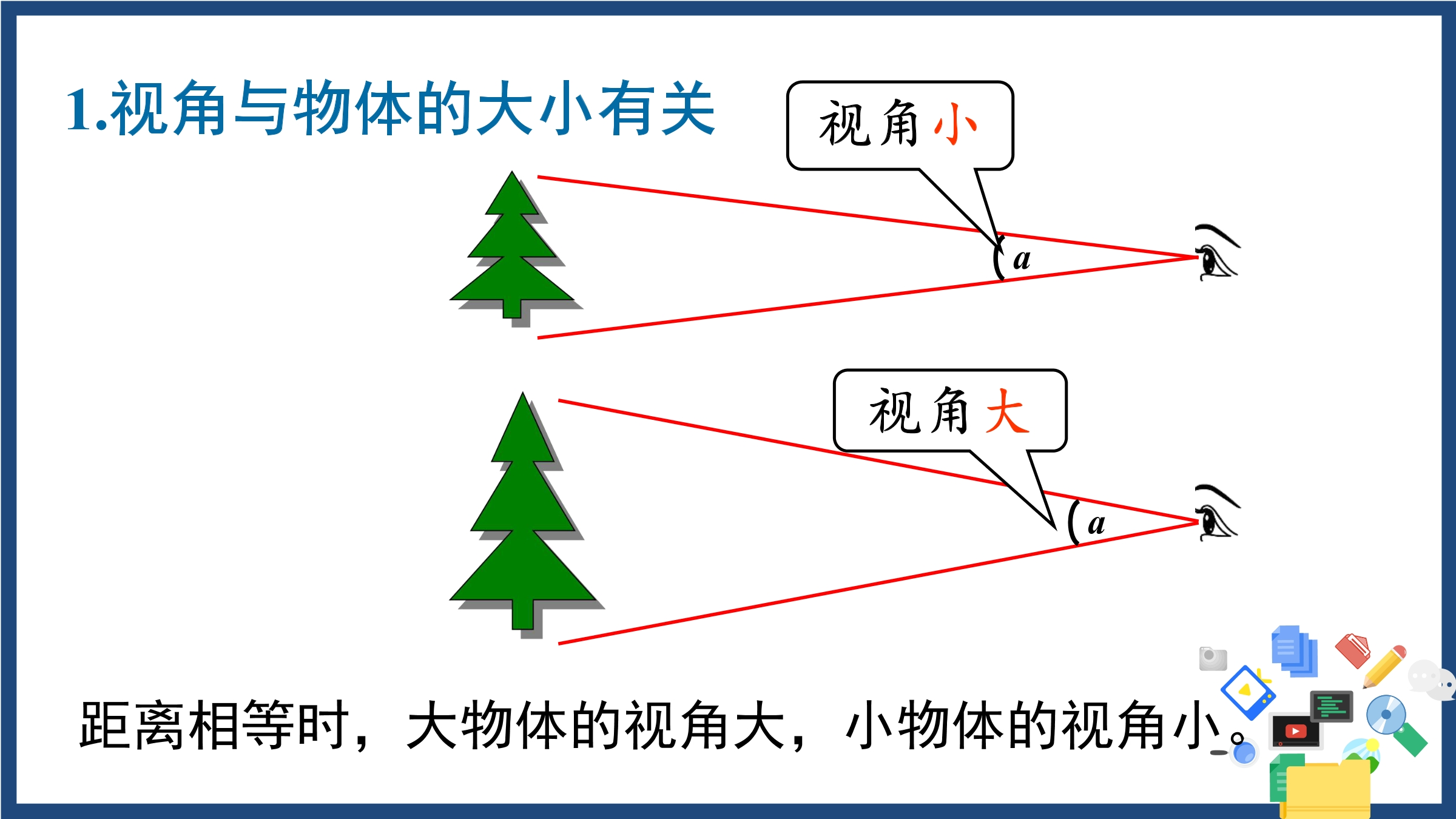 1.视角与物体的大小有关

视角小

$a$

视角大

$a$

距离相等时，大物体的视角大，小物体的视角小。